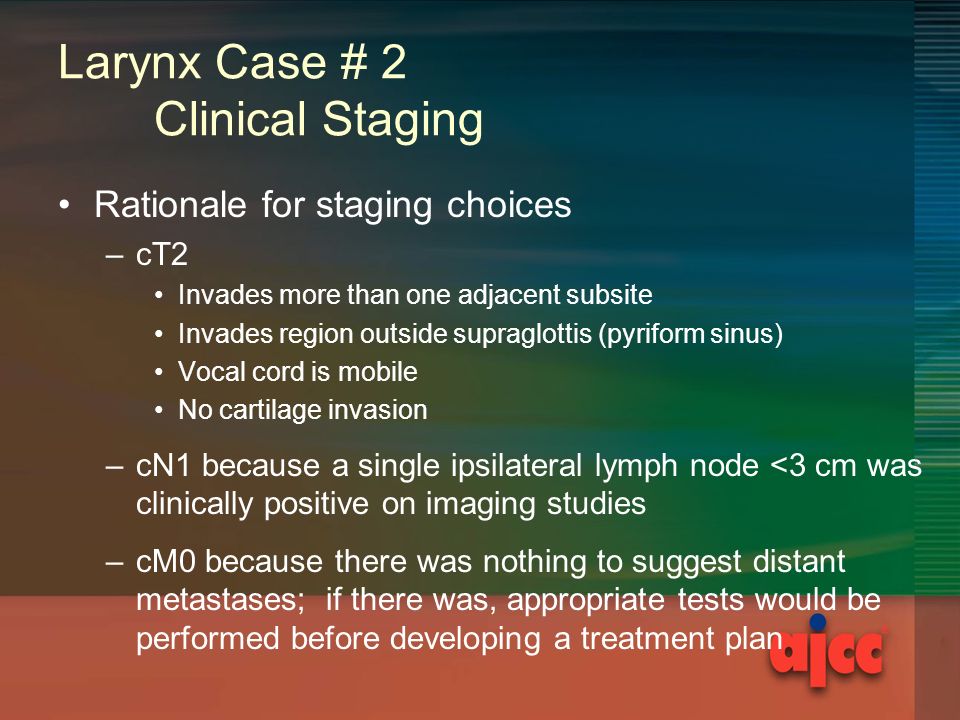 Larynx Case # 2
Clinical Staging

• Rationale for staging choices
– cT2
• Invades more than one adjacent subsite
• Invades region outside supraglottis (pyriform sinus)
• Vocal cord is mobile
• No cartilage invasion
– cN1 because a single ipsilateral lymph node <3 cm was clinically positive on imaging studies
– cM0 because there was nothing to suggest distant metastases; if there was, appropriate tests would be performed before developing a treatment plan

ajcc